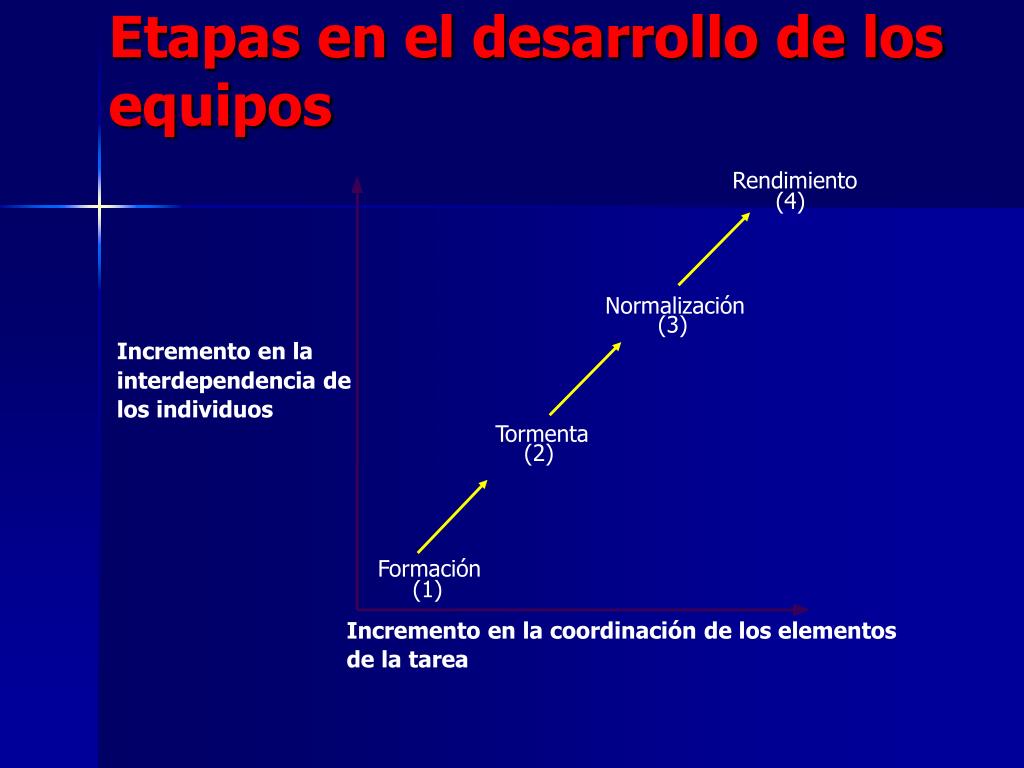 Etapas en el desarrollo de los equipos

Rendimiento
(4)

Normalización
(3)

Incremento en la interdependencia de los individuos

Tormenta
(2)

Formación
(1)

Incremento en la coordinación de los elementos de la tarea